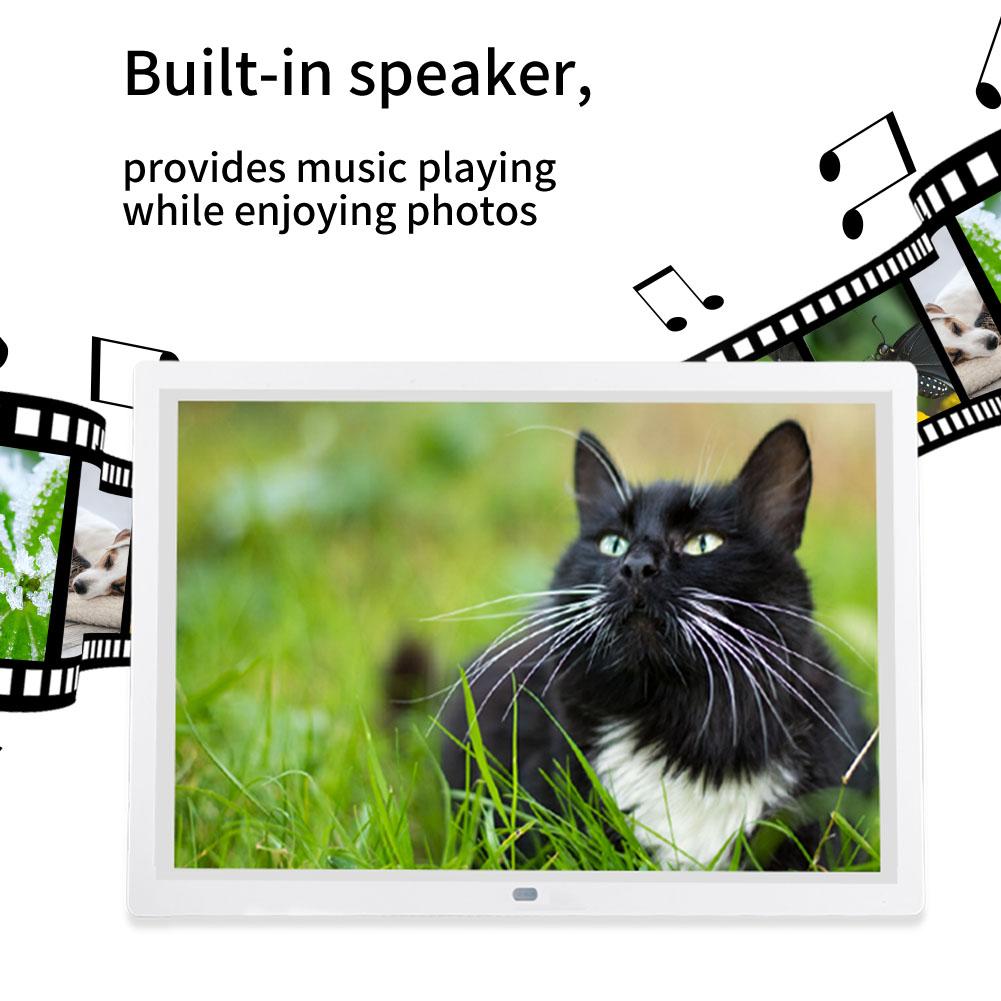 Built-in speaker,

provides music playing while enjoying photos